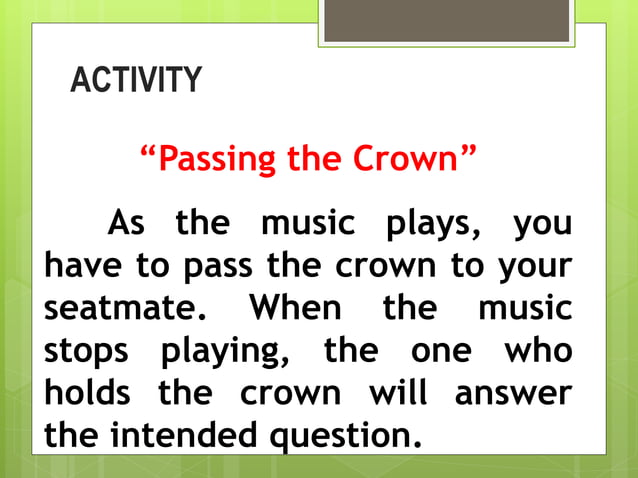 ACTIVITY

“Passing the Crown”

As the music plays, you have to pass the crown to your seatmate. When the music stops playing, the one who holds the crown will answer the intended question.